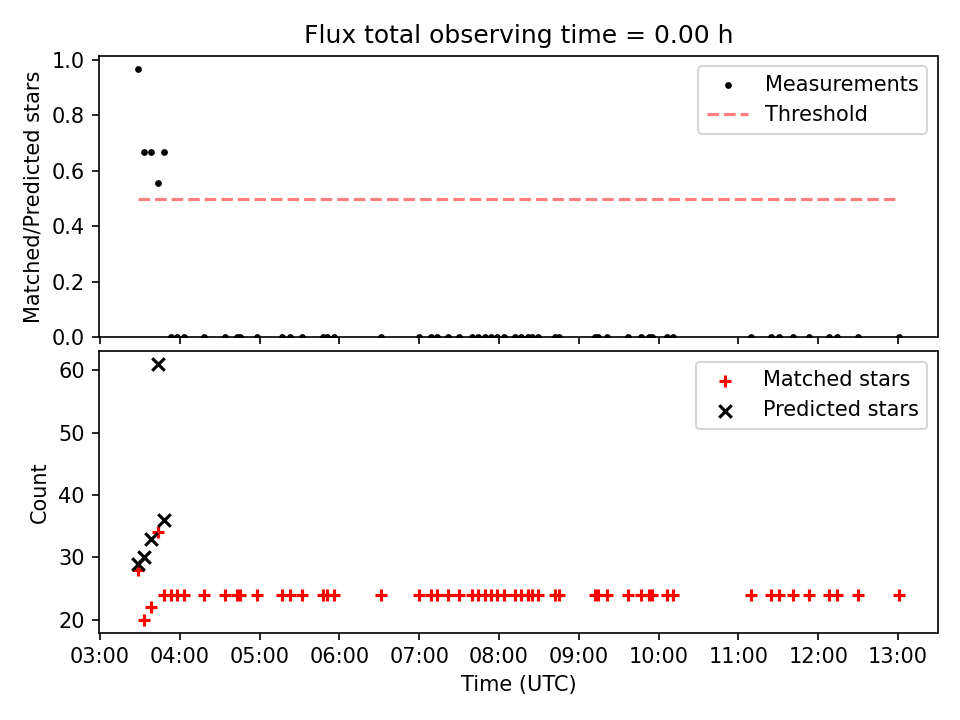 Flux total observing time = 0.00 h

Matched/Predicted stars

1.0
0.8
0.6
0.4
0.2
0.0

Measurements
Threshold

Count

60
50
40
30
20

Matched stars
Predicted stars

03:00 04:00 05:00 06:00 07:00 08:00 09:00 10:00 11:00 12:00 13:00

Time (UTC)